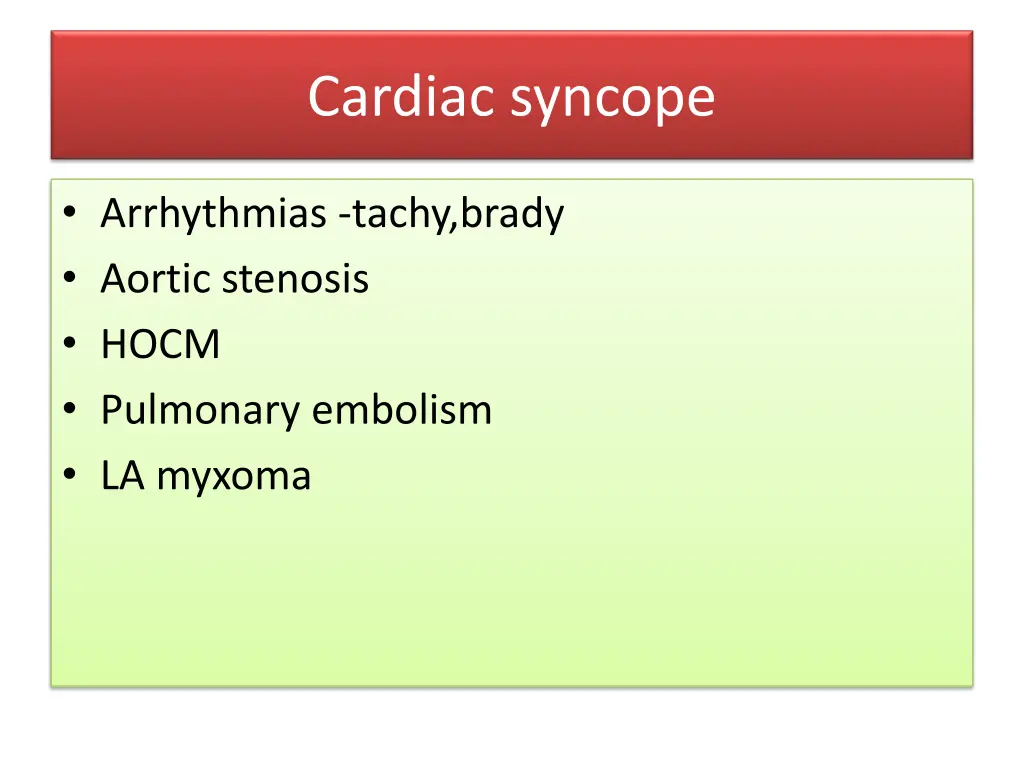 Cardiac syncope

• Arrhythmias -tachy,brady
• Aortic stenosis
• HOCM
• Pulmonary embolism
• LA myxoma